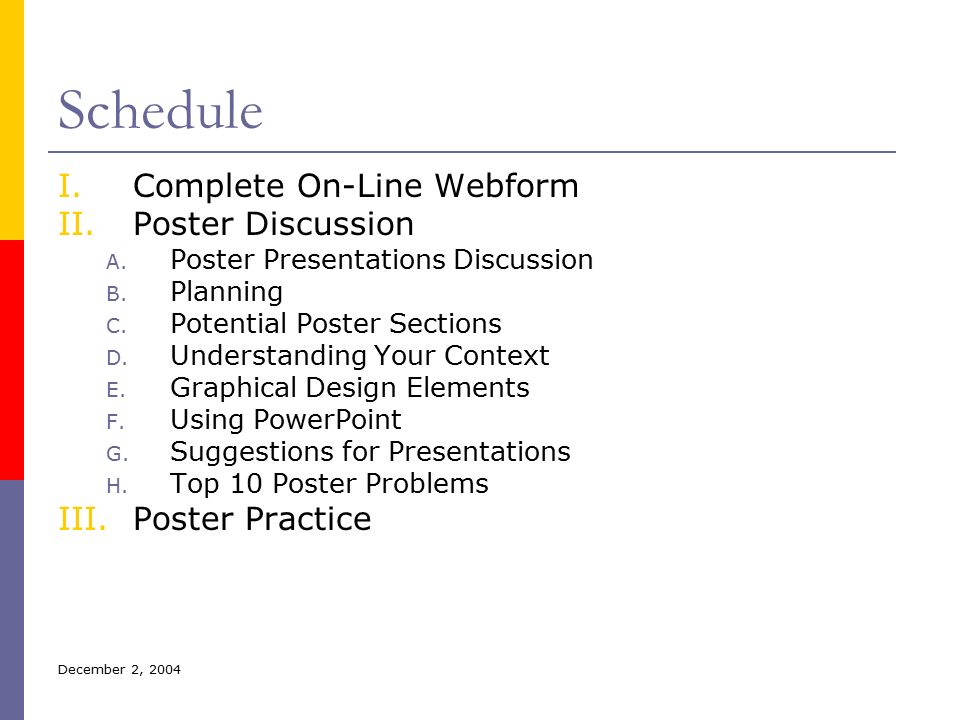 Schedule

I. Complete On-Line Webform
II. Poster Discussion
A. Poster Presentations Discussion
B. Planning
C. Potential Poster Sections
D. Understanding Your Context
E. Graphical Design Elements
F. Using PowerPoint
G. Suggestions for Presentations
H. Top 10 Poster Problems
III. Poster Practice

December 2, 2004